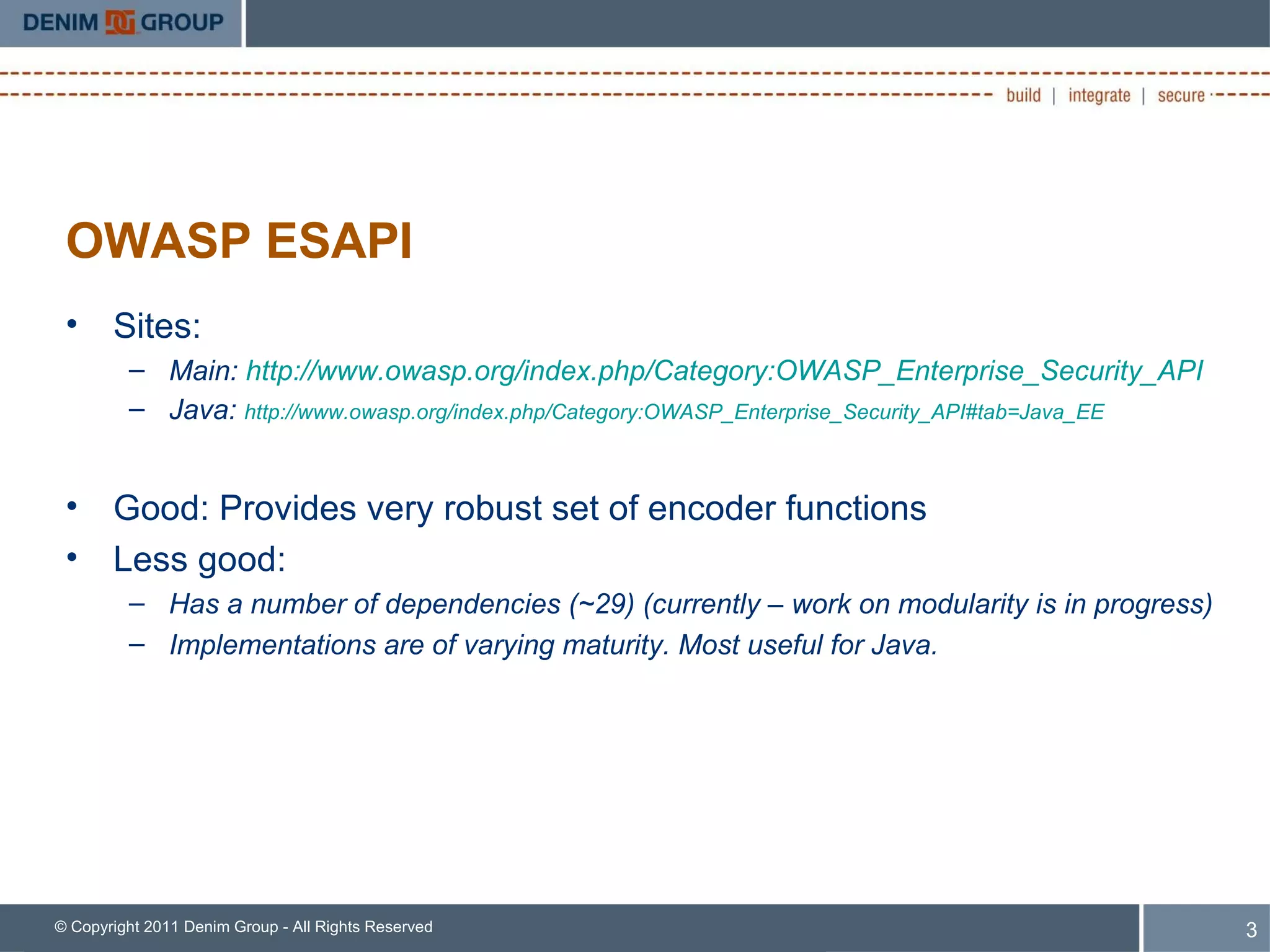 DENIM GROUP

build | integrate | secure

OWASP ESAPI

• Sites:
– Main: http://www.owasp.org/index.php/Category:OWASP_Enterprise_Security_API
– Java: http://www.owasp.org/index.php/Category:OWASP_Enterprise_Security_API#tab=Java_EE

• Good: Provides very robust set of encoder functions
• Less good:
– Has a number of dependencies (~29) (currently – work on modularity is in progress)
– Implementations are of varying maturity. Most useful for Java.

© Copyright 2011 Denim Group - All Rights Reserved

3